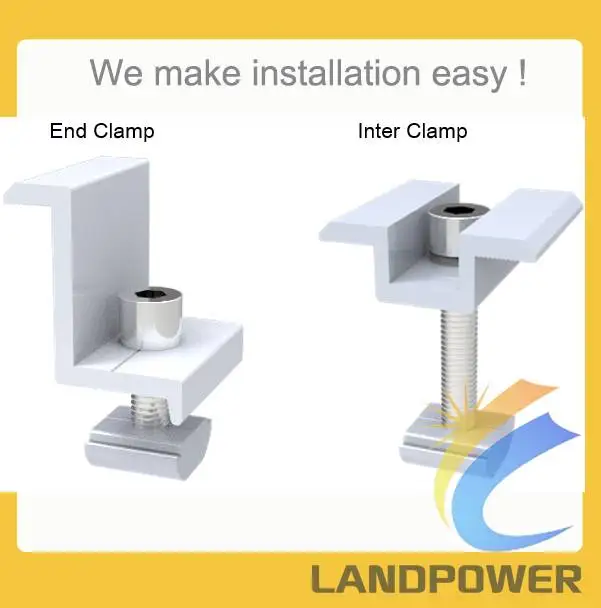 We make installation easy !

End Clamp

Inter Clamp

LANDPOWER